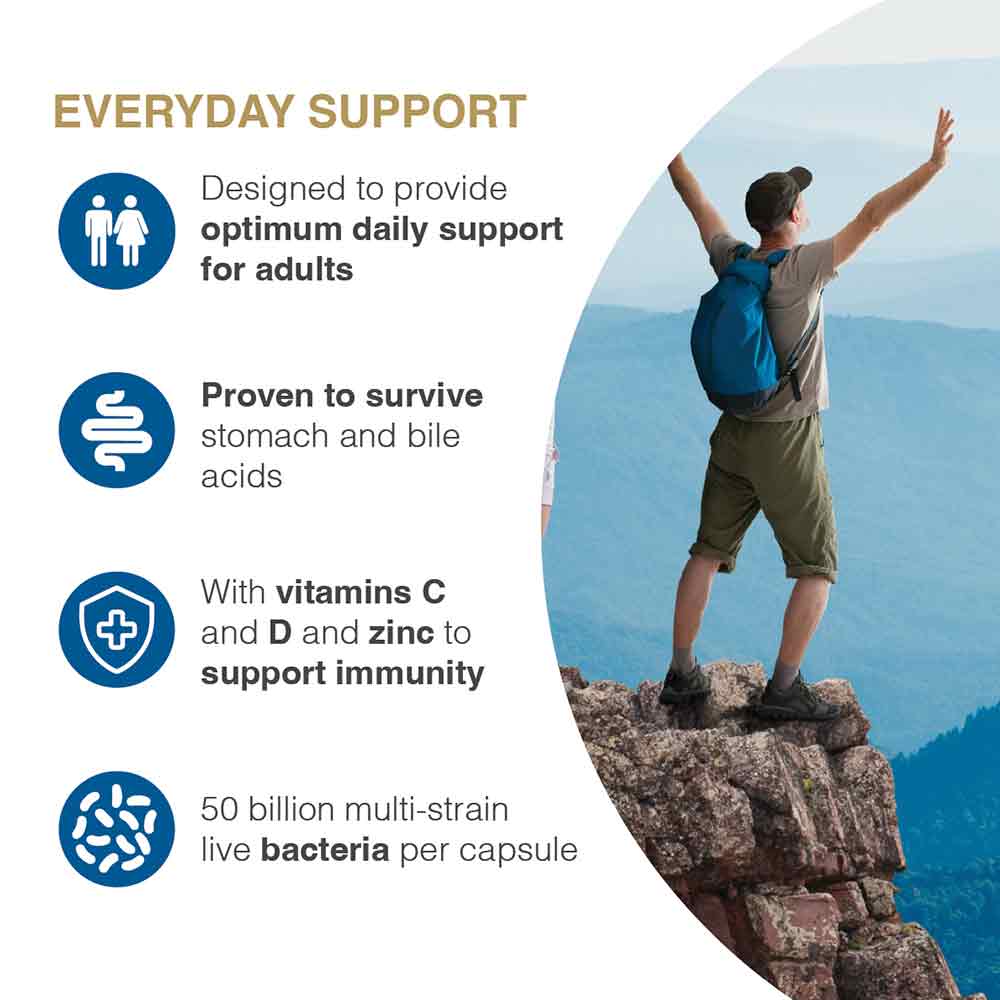 EVERYDAY SUPPORT

Designed to provide optimum daily support for adults

Proven to survive stomach and bile acids

With vitamins C and D and zinc to support immunity

50 billion multi-strain live bacteria per capsule